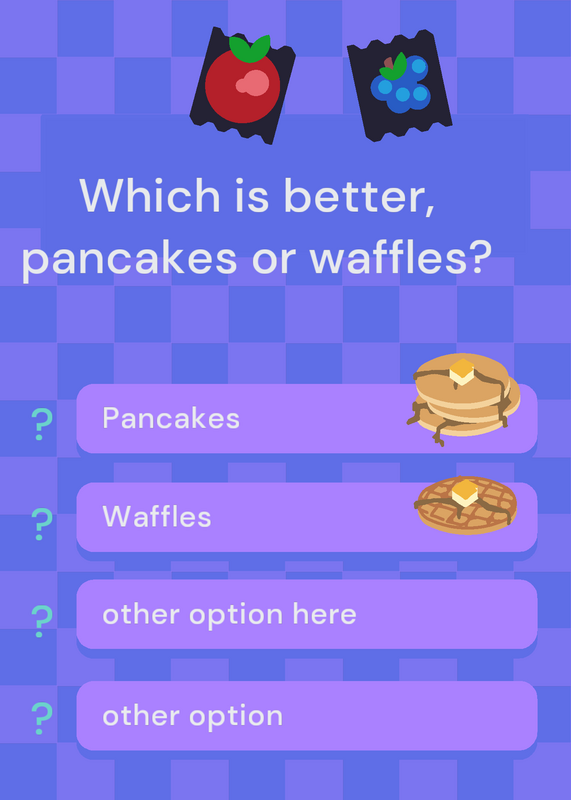 Which is better, pancakes or waffles?

? Pancakes

? Waffles

? other option here

? other option